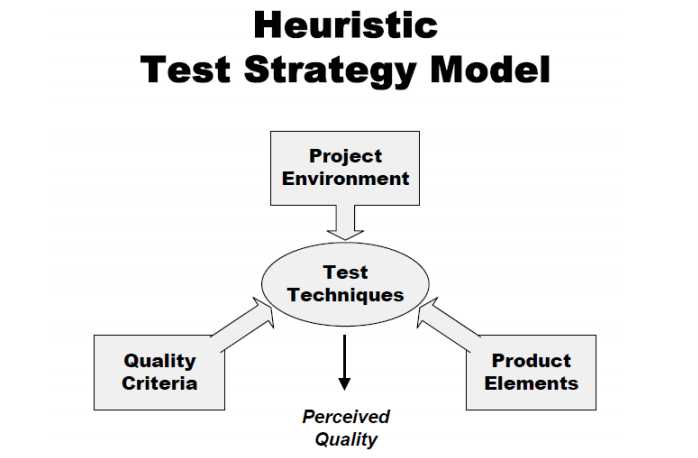 Heuristic
Test Strategy Model

Project
Environment

Test
Techniques

Quality
Criteria

Product
Elements

Perceived
Quality